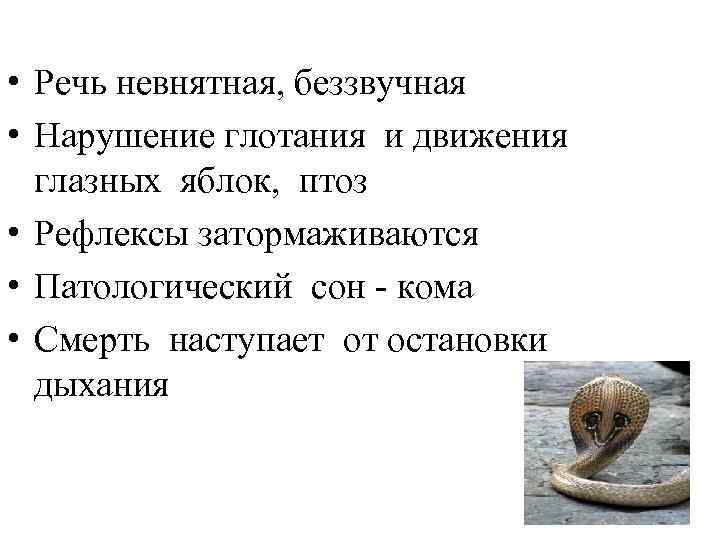 • Речь невнятная, беззвучная
• Нарушение глотания и движения глазных яблок, птоз
• Рефлексы затормаживаются
• Патологический сон - кома
• Смерть наступает от остановки дыхания